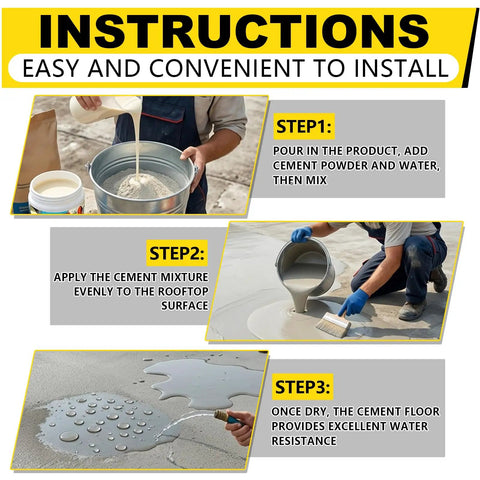 INSTRUCTIONS
EASY AND CONVENIENT TO INSTALL

STEP1:
POUR IN THE PRODUCT, ADD CEMENT POWDER AND WATER, THEN MIX

STEP2:
APPLY THE CEMENT MIXTURE EVENLY TO THE ROOFTOP SURFACE

STEP3:
ONCE DRY, THE CEMENT FLOOR PROVIDES EXCELLENT WATER RESISTANCE